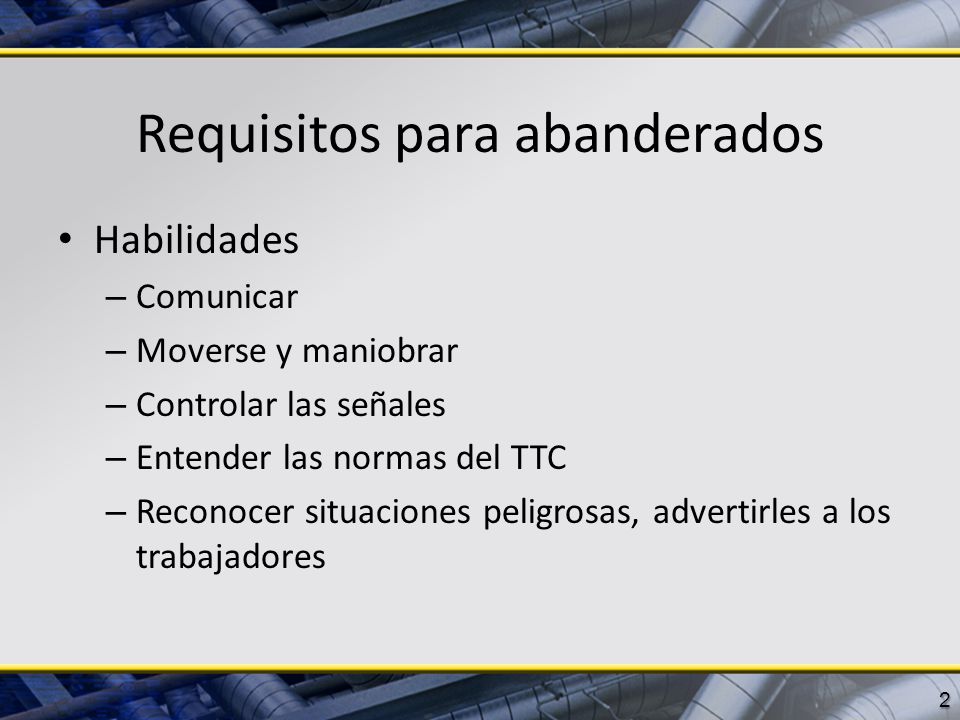 Requisitos para abanderados

• Habilidades
– Comunicar
– Moverse y maniobrar
– Controlar las señales
– Entender las normas del TTC
– Reconocer situaciones peligrosas, advertirles a los trabajadores

2